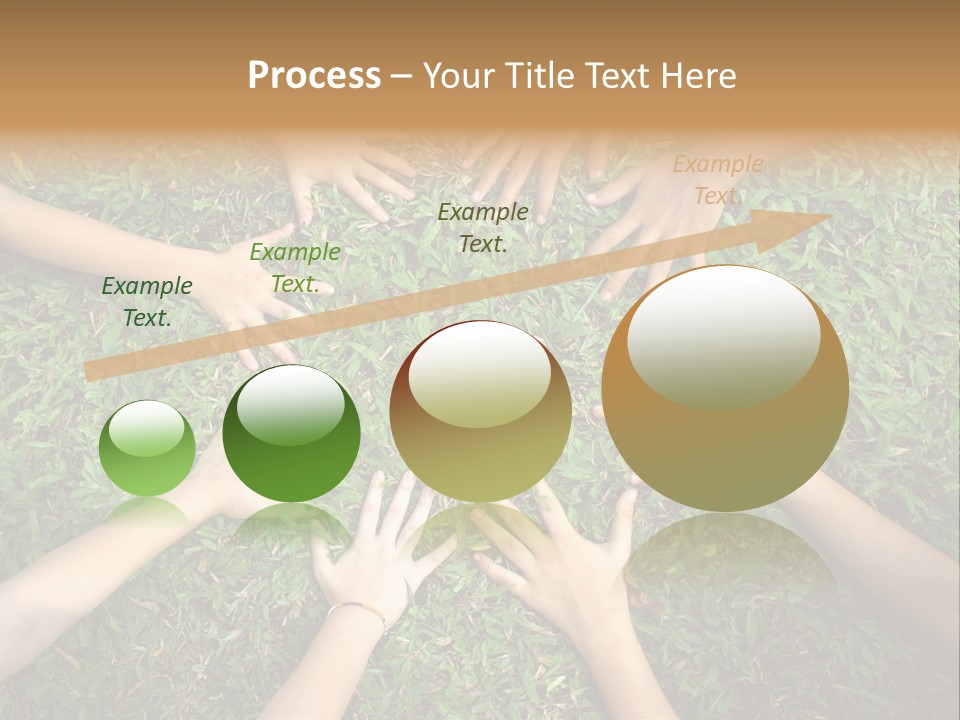 Process – Your Title Text Here

Example Text.

Example Text.

Example Text.

Example Text.